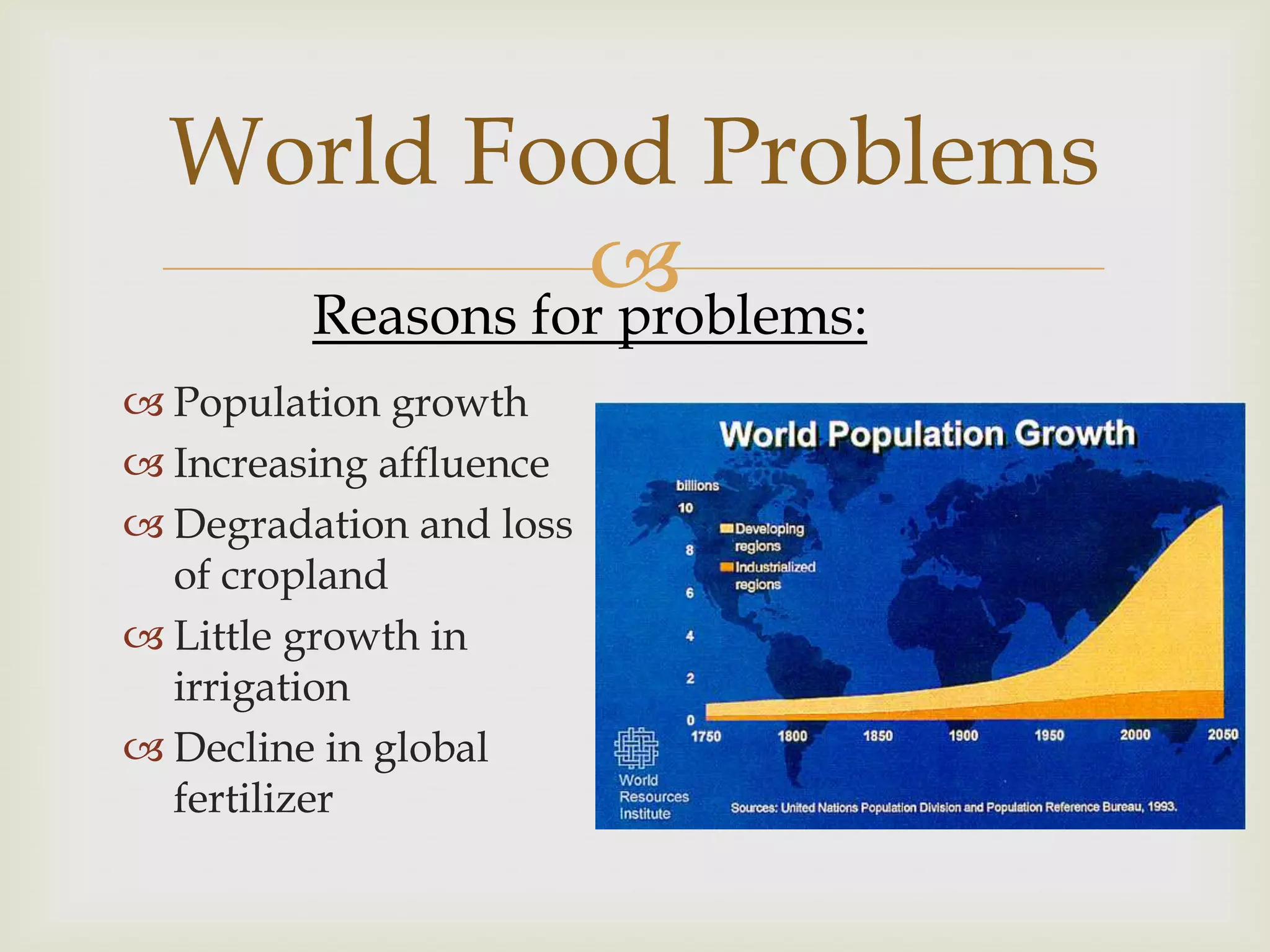 World Food Problems

Reasons for problems:

Population growth
Increasing affluence
Degradation and loss of cropland
Little growth in irrigation
Decline in global fertilizer

World Population Growth

billions
10
8
6
4
2
0

Developing regions
Industrialized regions

1750 1800 1850 1900 1950 2000 2050

World Resources Institute

Sources: United Nations Population Division and Population Reference Bureau, 1993.